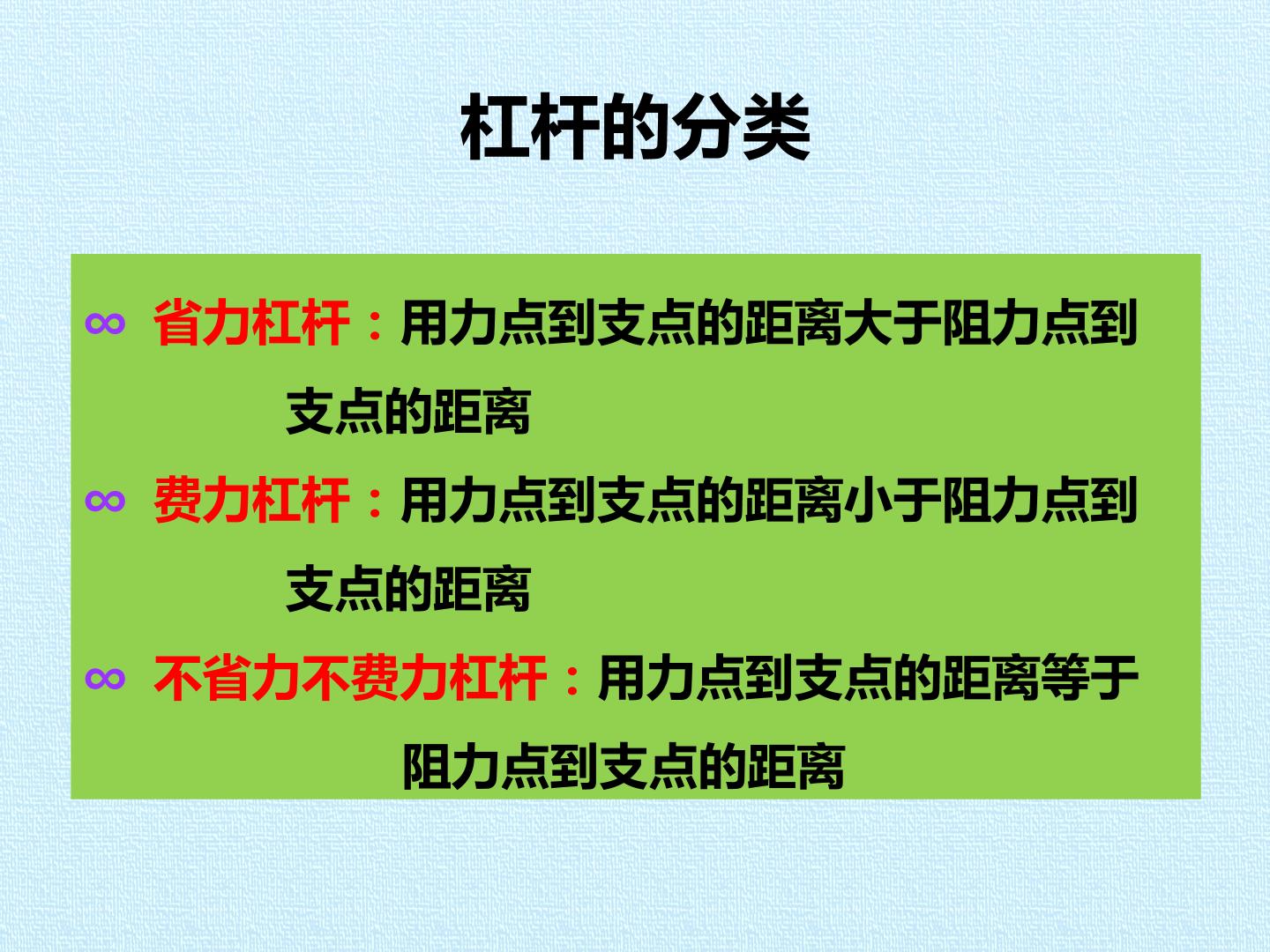 杠杆的分类

∞ 省力杠杆：用力点到支点的距离大于阻力点到支点的距离

∞ 费力杠杆：用力点到支点的距离小于阻力点到支点的距离

∞ 不省力不费力杠杆：用力点到支点的距离等于阻力点到支点的距离